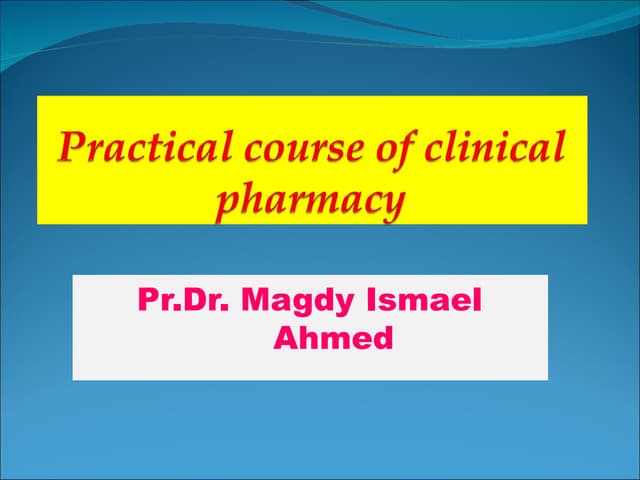 Practical course of clinical pharmacy

Pr.Dr. Magdy Ismael Ahmed